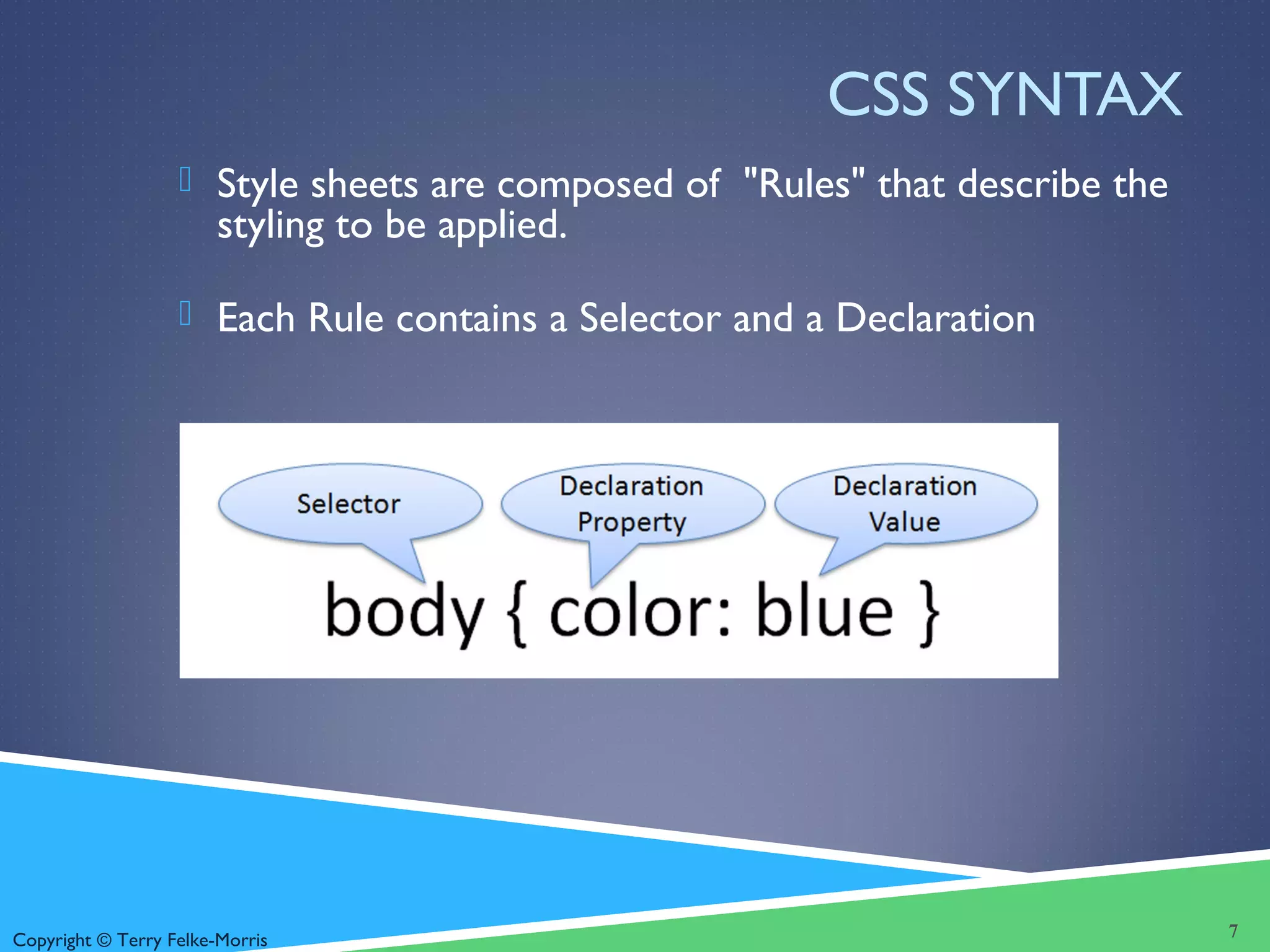 CSS SYNTAX

Style sheets are composed of "Rules" that describe the styling to be applied.

Each Rule contains a Selector and a Declaration

Selector

Declaration Property

Declaration Value

body { color: blue }

Copyright © Terry Felke-Morris

7